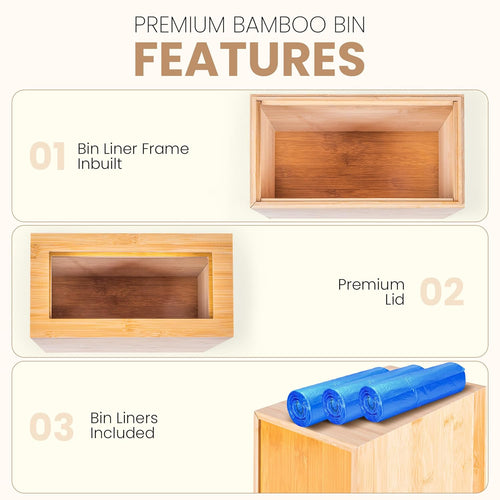 PREMIUM BAMBOO BIN
FEATURES

01 Bin Liner Frame Inbuilt

Premium Lid 02

03 Bin Liners Included